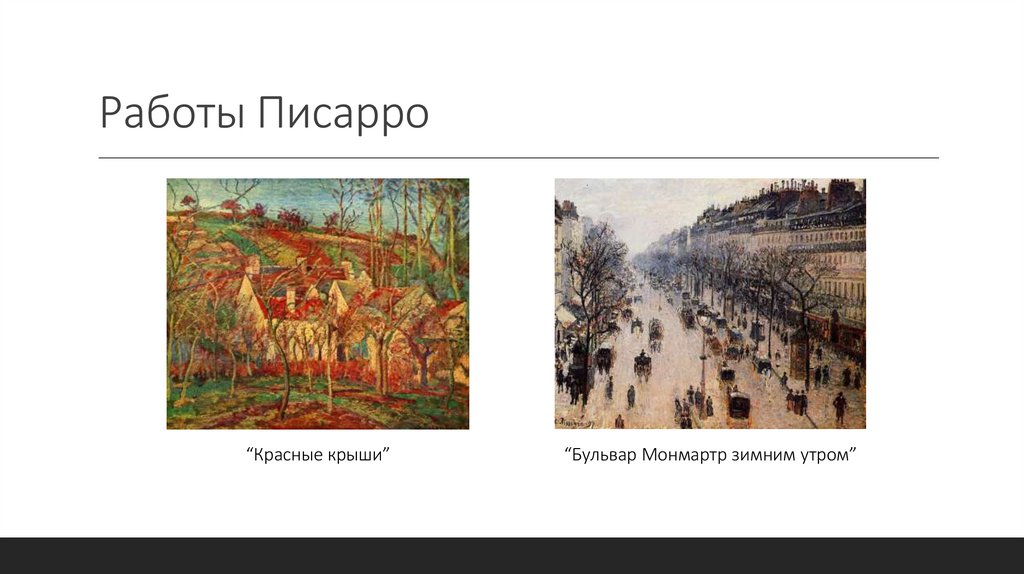 Работы Писарро

“Красные крыши”

“Бульвар Монмартр зимним утром”